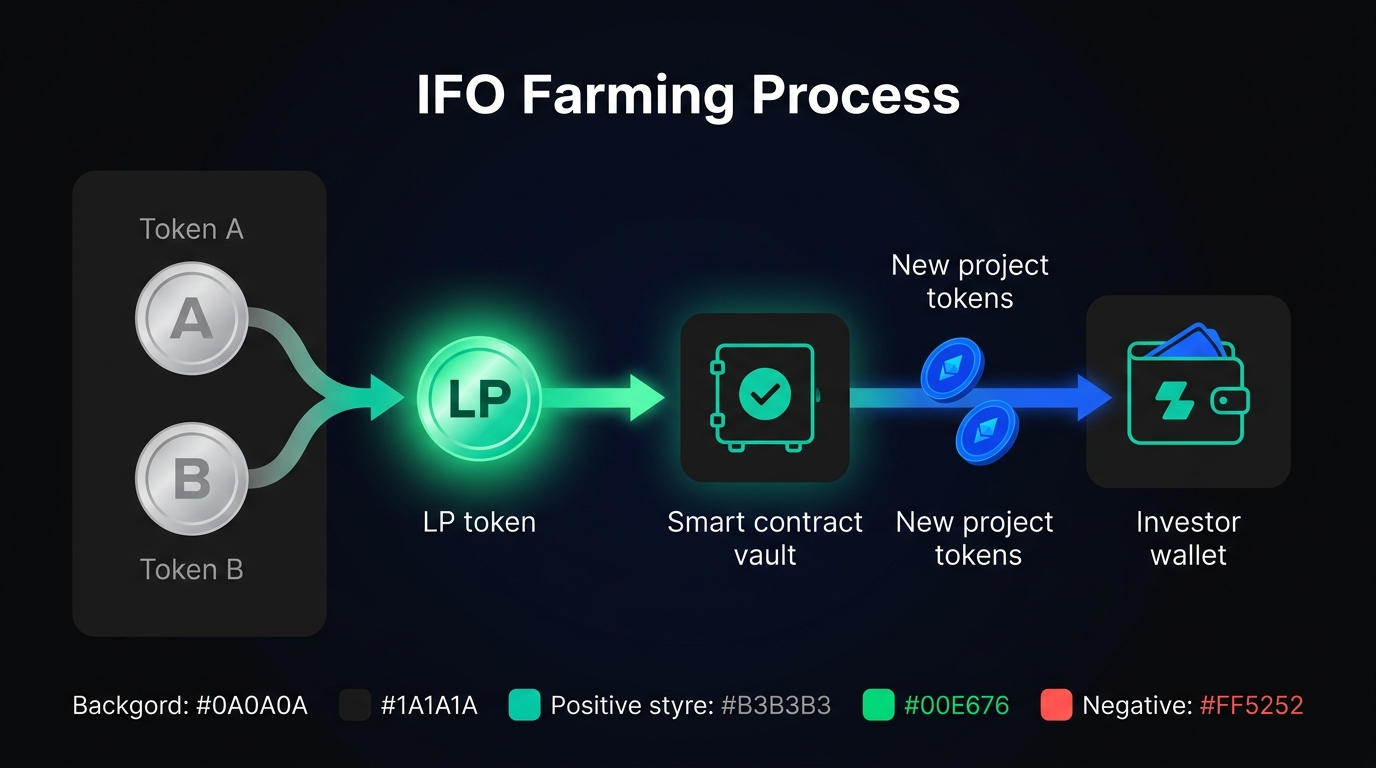 IFO Farming Process

Token A

A

B

Token B

LP

LP token

Smart contract vault

New project tokens

New project tokens

Investor wallet

Backgord: #0A0A0A #1A1A1A Positive styre: #B3B3B3 #00E676 Negative: #FF5252